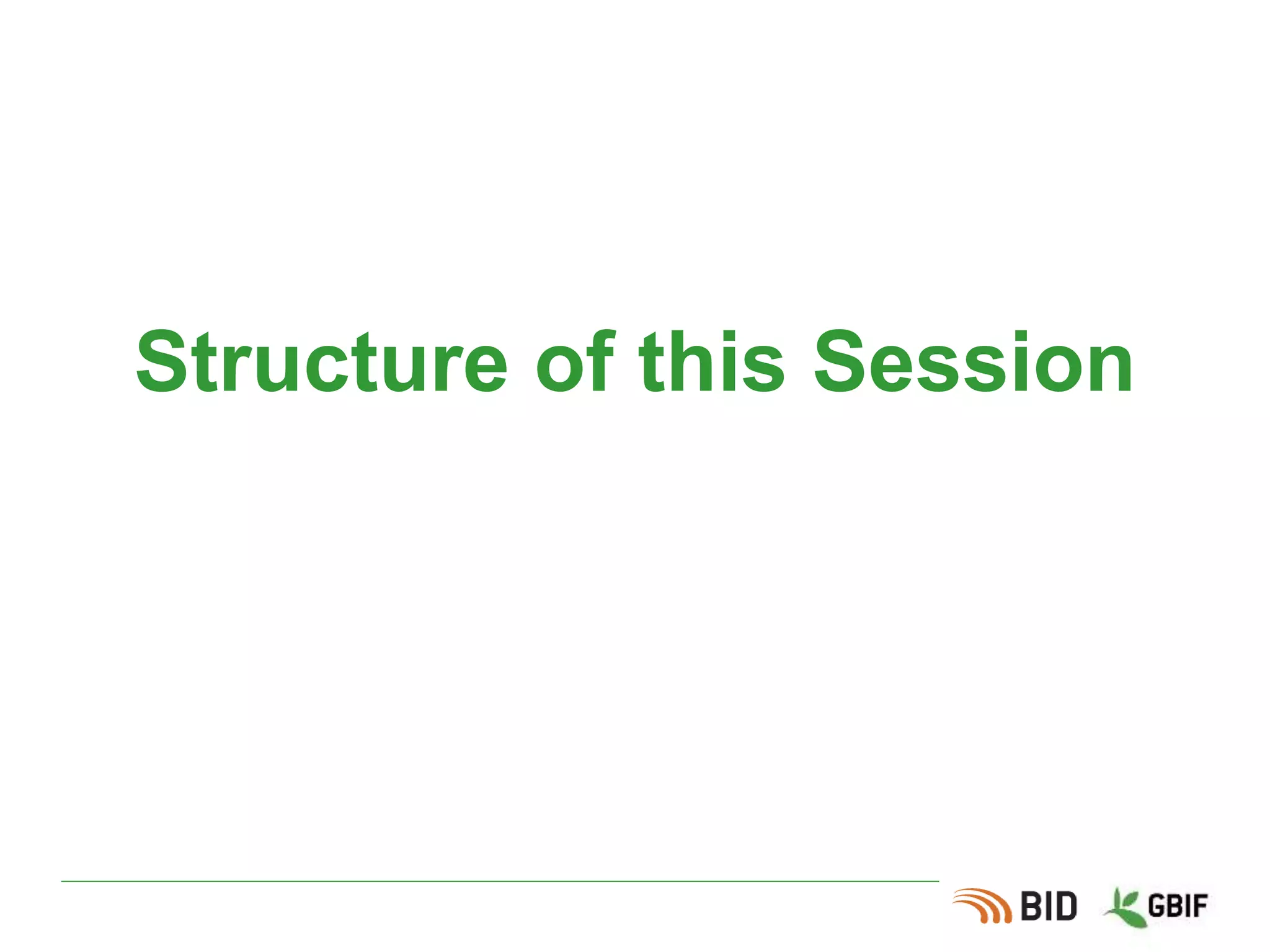 Structure of this Session

BID GBIF